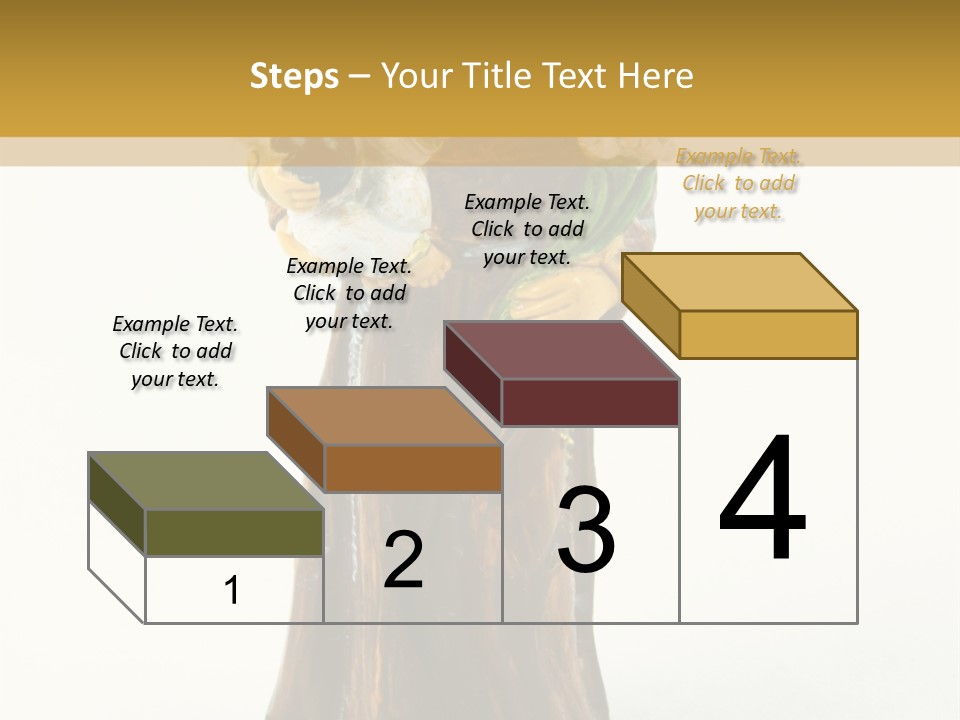 Steps – Your Title Text Here

Example Text. Click to add your text.

Example Text. Click to add your text.

Example Text. Click to add your text.

Example Text. Click to add your text.

1

2

3

4